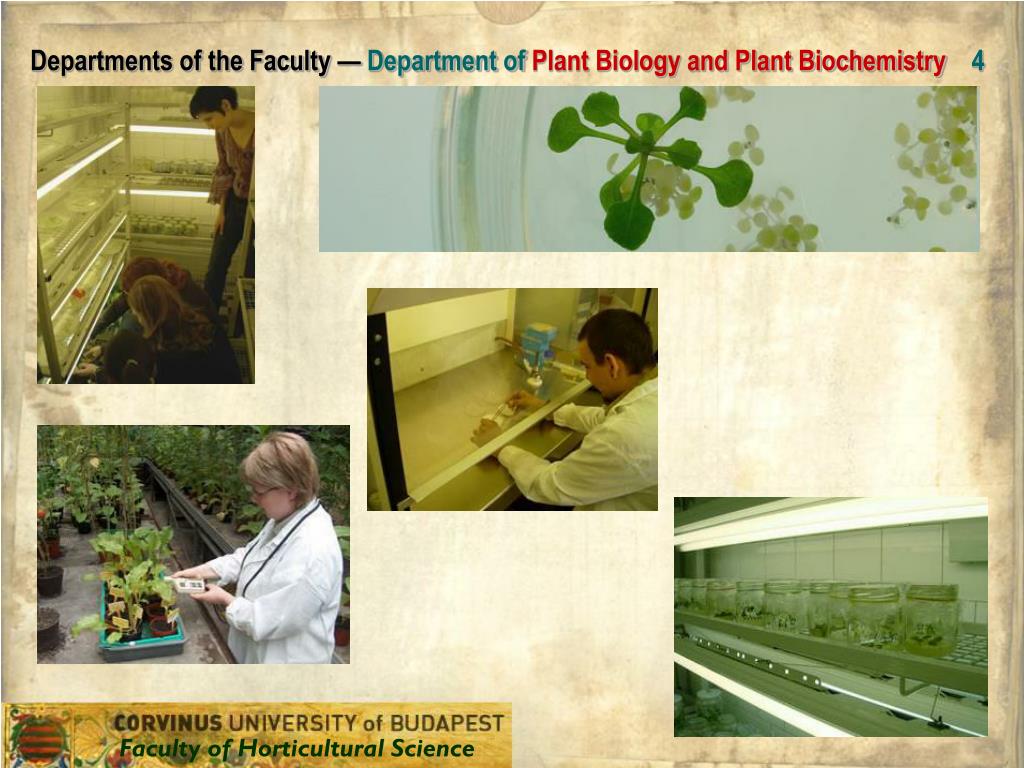 Departments of the Faculty — Department of Plant Biology and Plant Biochemistry 4

CORVINUS UNIVERSITY of BUDAPEST
Faculty of Horticultural Science